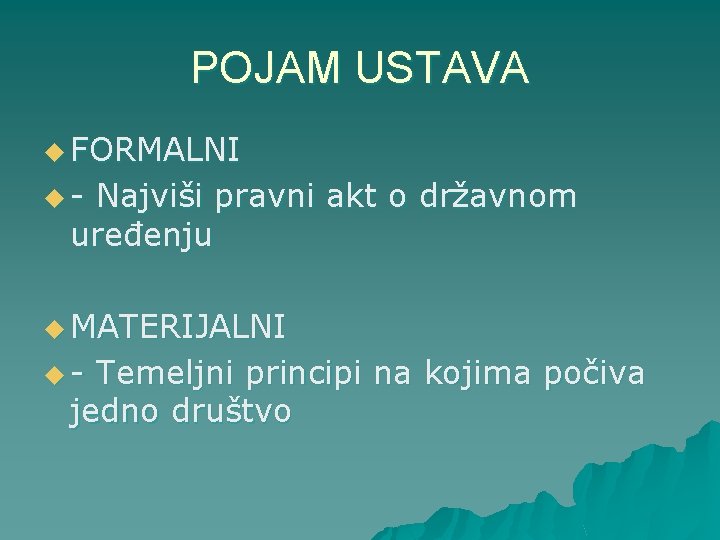 POJAM USTAVA

FORMALNI
- Najviši pravni akt o državnom uređenju

MATERIJALNI
- Temeljni principi na kojima počiva jedno društvo